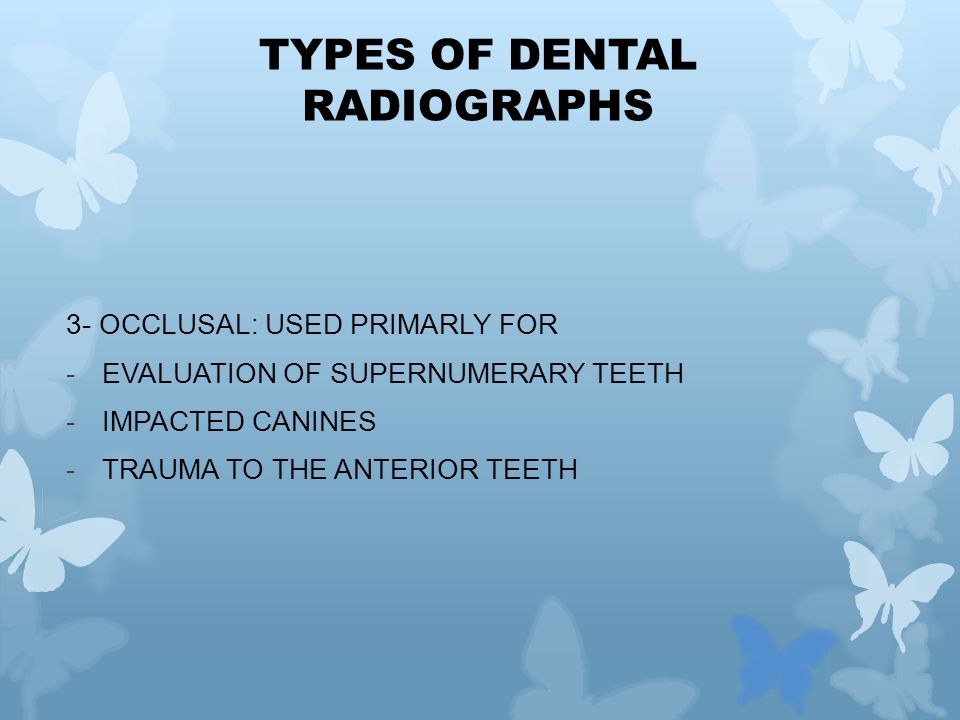 TYPES OF DENTAL RADIOGRAPHS

3- OCCLUSAL: USED PRIMARLY FOR
- EVALUATION OF SUPERNUMERARY TEETH
- IMPACTED CANINES
- TRAUMA TO THE ANTERIOR TEETH